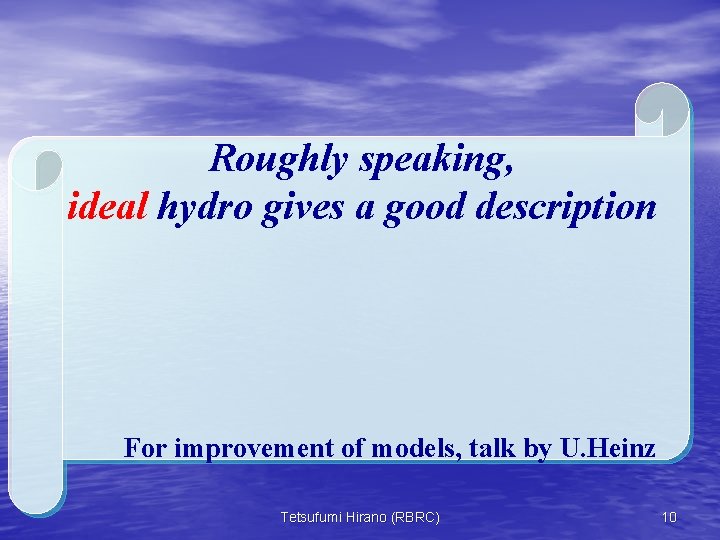 Roughly speaking,
ideal hydro gives a good description

For improvement of models, talk by U.Heinz

Tetsufumi Hirano (RBRC)

10